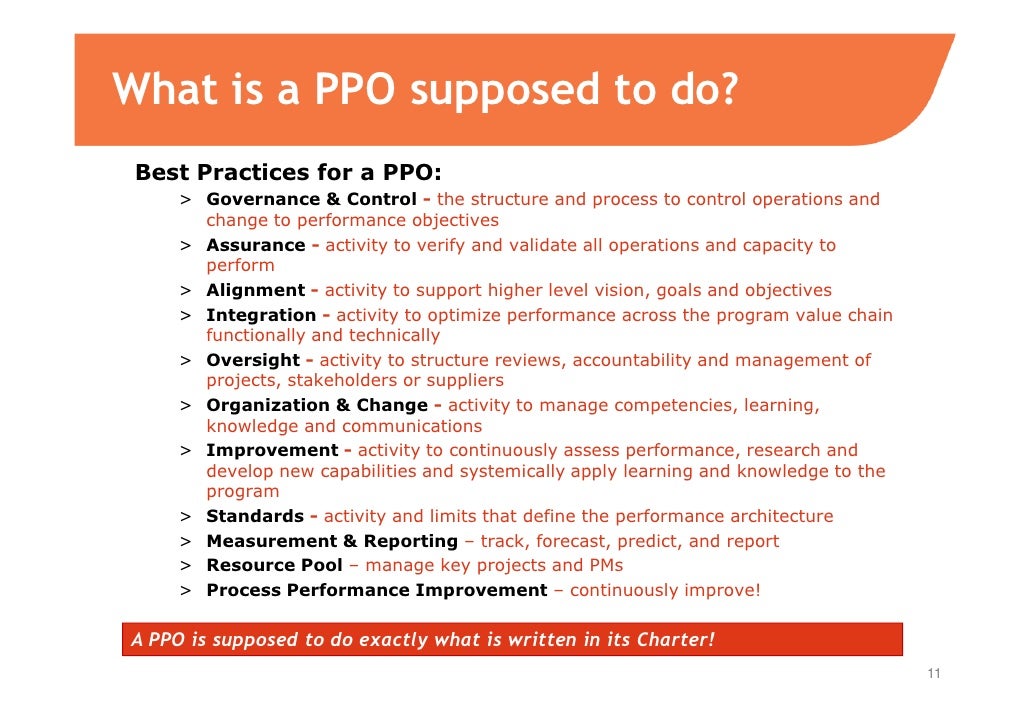 What is a PPO supposed to do?

Best Practices for a PPO:

> Governance & Control - the structure and process to control operations and change to performance objectives
> Assurance - activity to verify and validate all operations and capacity to perform
> Alignment - activity to support higher level vision, goals and objectives
> Integration - activity to optimize performance across the program value chain functionally and technically
> Oversight - activity to structure reviews, accountability and management of projects, stakeholders or suppliers
> Organization & Change - activity to manage competencies, learning, knowledge and communications
> Improvement - activity to continuously assess performance, research and develop new capabilities and systemically apply learning and knowledge to the program
> Standards - activity and limits that define the performance architecture
> Measurement & Reporting – track, forecast, predict, and report
> Resource Pool – manage key projects and PMs
> Process Performance Improvement – continuously improve!

A PPO is supposed to do exactly what is written in its Charter!

11